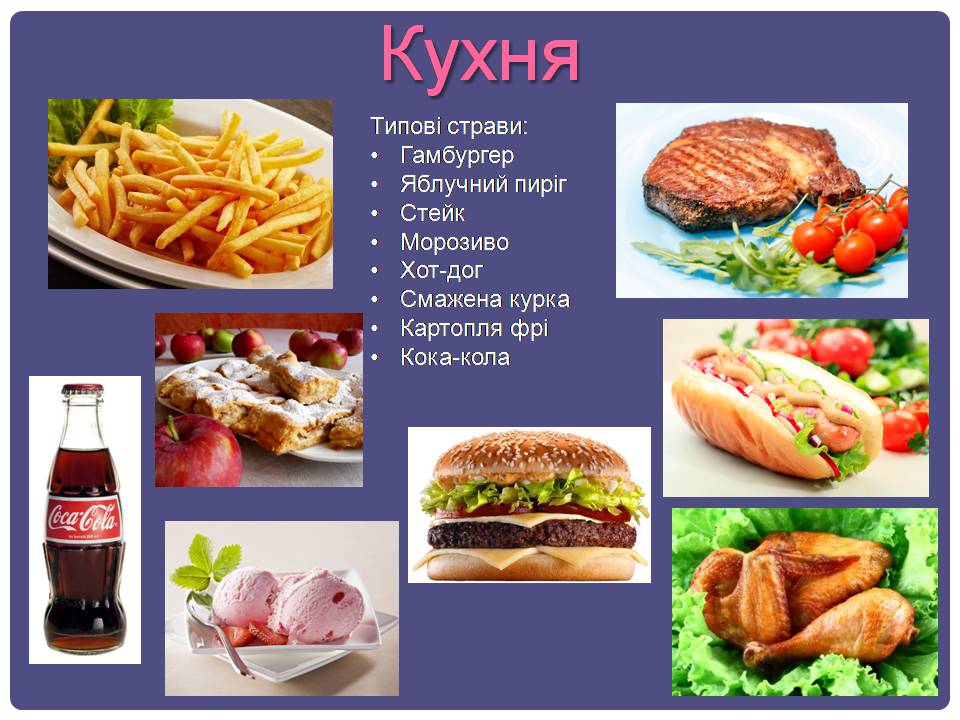 Кухня

Типові страви:
• Гамбургер
• Яблучний пиріг
• Стейк
• Морозиво
• Хот-дог
• Смажена курка
• Картопля фрі
• Кока-кола

Coca-Cola